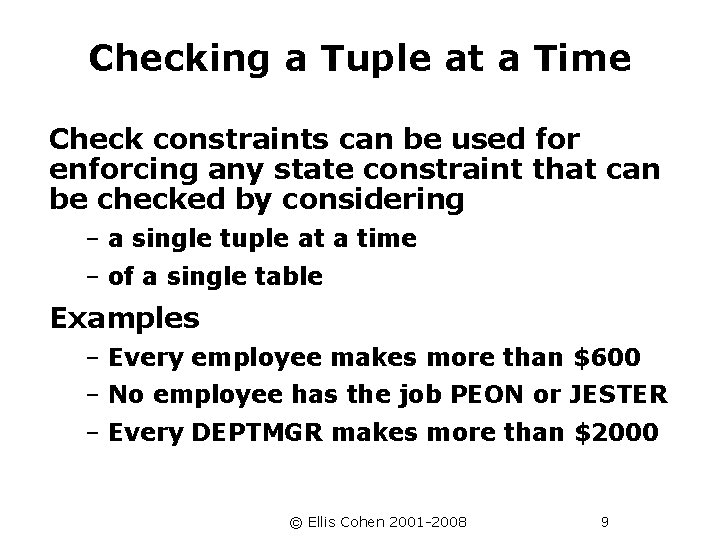 Checking a Tuple at a Time

Check constraints can be used for enforcing any state constraint that can be checked by considering

– a single tuple at a time
– of a single table

Examples

– Every employee makes more than \$600
– No employee has the job PEON or JESTER
– Every DEPTMGR makes more than \$2000

© Ellis Cohen 2001-2008 9